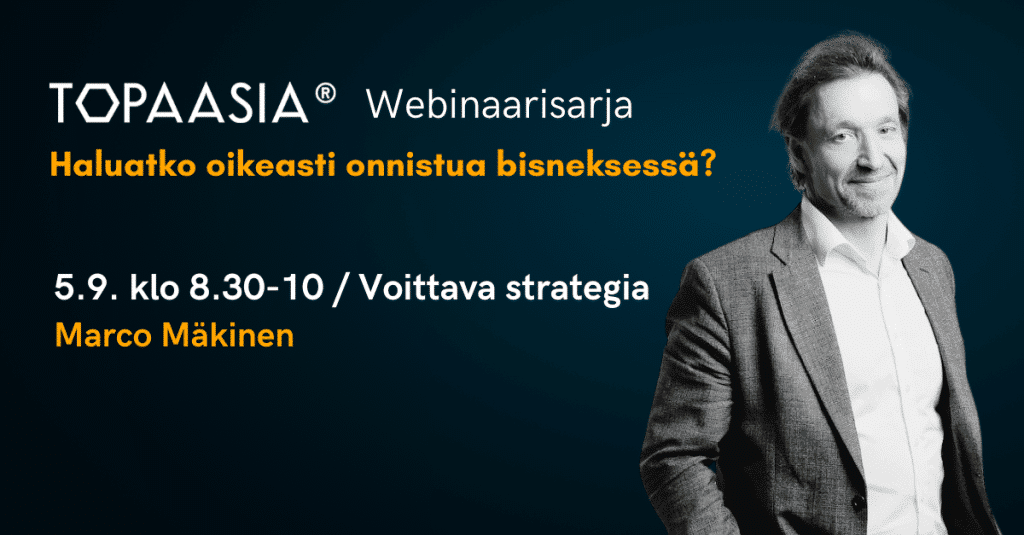 TOPAASIA® Webinaarisarja

Haluatko oikeasti onnistua bisneksessä?

5.9. klo 8.30-10 / Voittava strategia

Marco Mäkinen